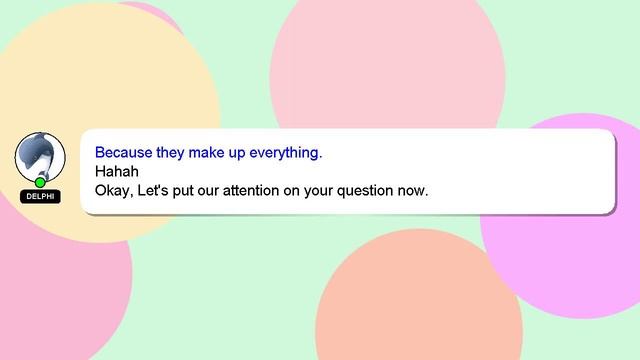 DELPHI

Because they make up everything.
Hahah
Okay, Let's put our attention on your question now.